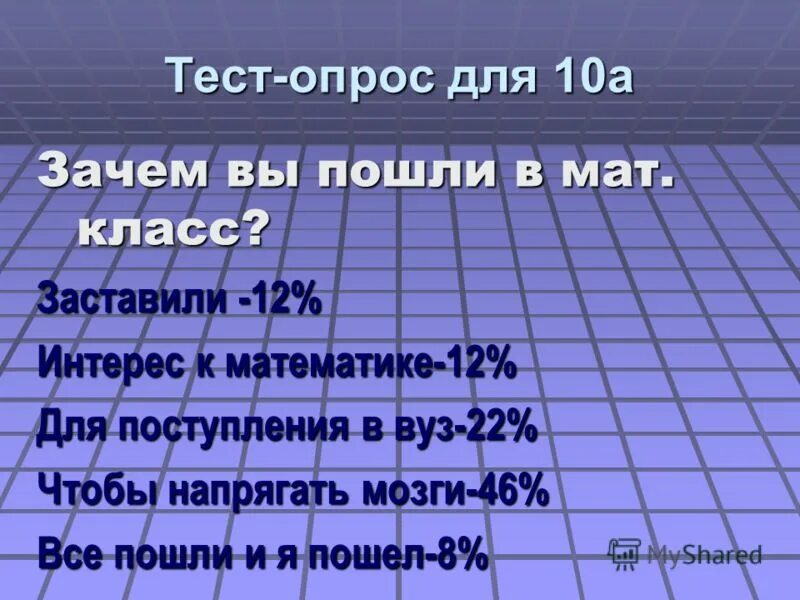 Тест-опрос для 10а

Зачем вы пошли в мат. класс?

Заставили -12%

Интерес к математике-12%

Для поступления в вуз-22%

Чтобы напрягать мозги-46%

Все пошли и я пошел-8%

MyShared